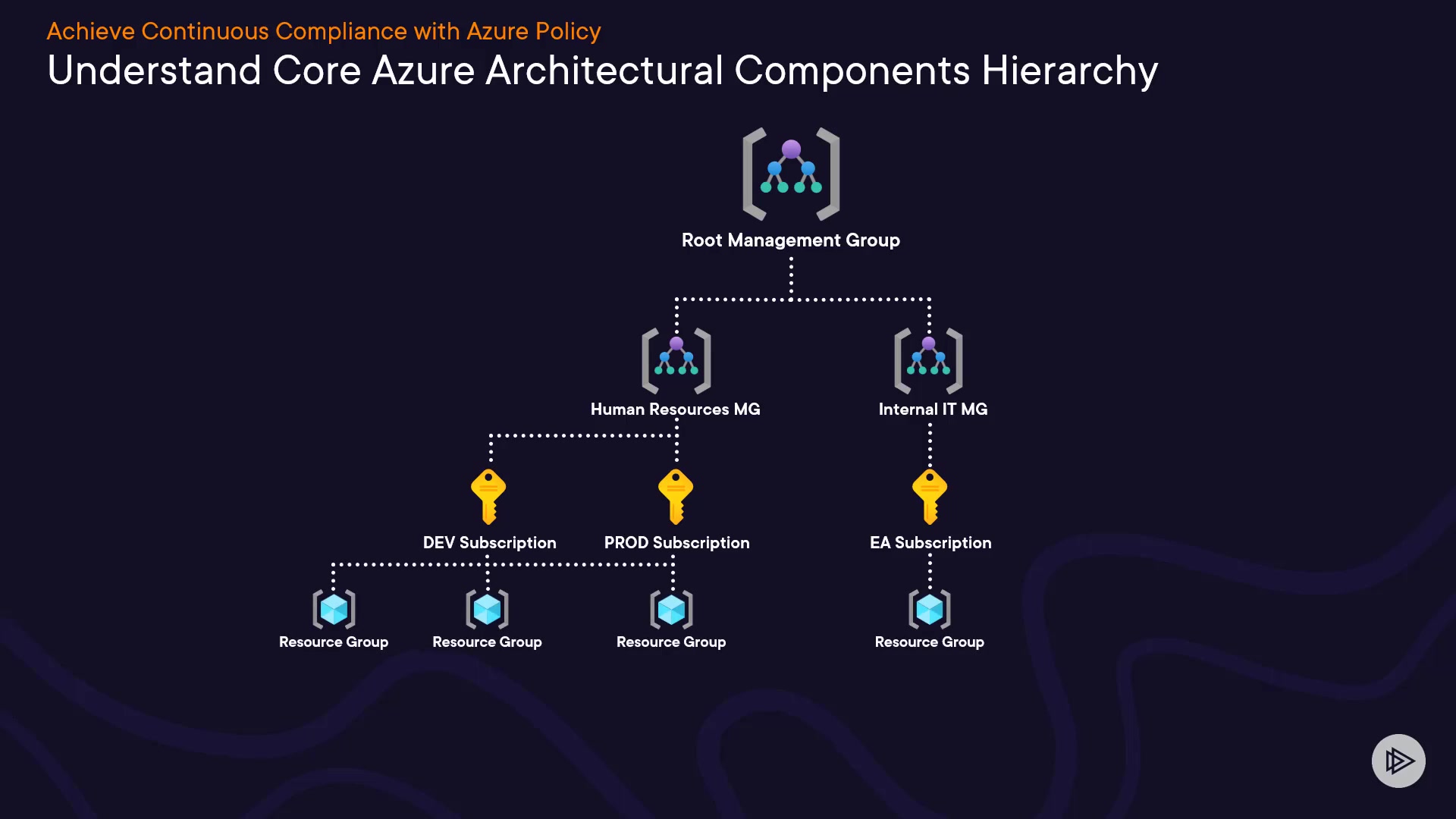 Achieve Continuous Compliance with Azure Policy

Understand Core Azure Architectural Components Hierarchy

Root Management Group

Human Resources MG

Internal IT MG

DEV Subscription

PROD Subscription

EA Subscription

Resource Group

Resource Group

Resource Group

Resource Group